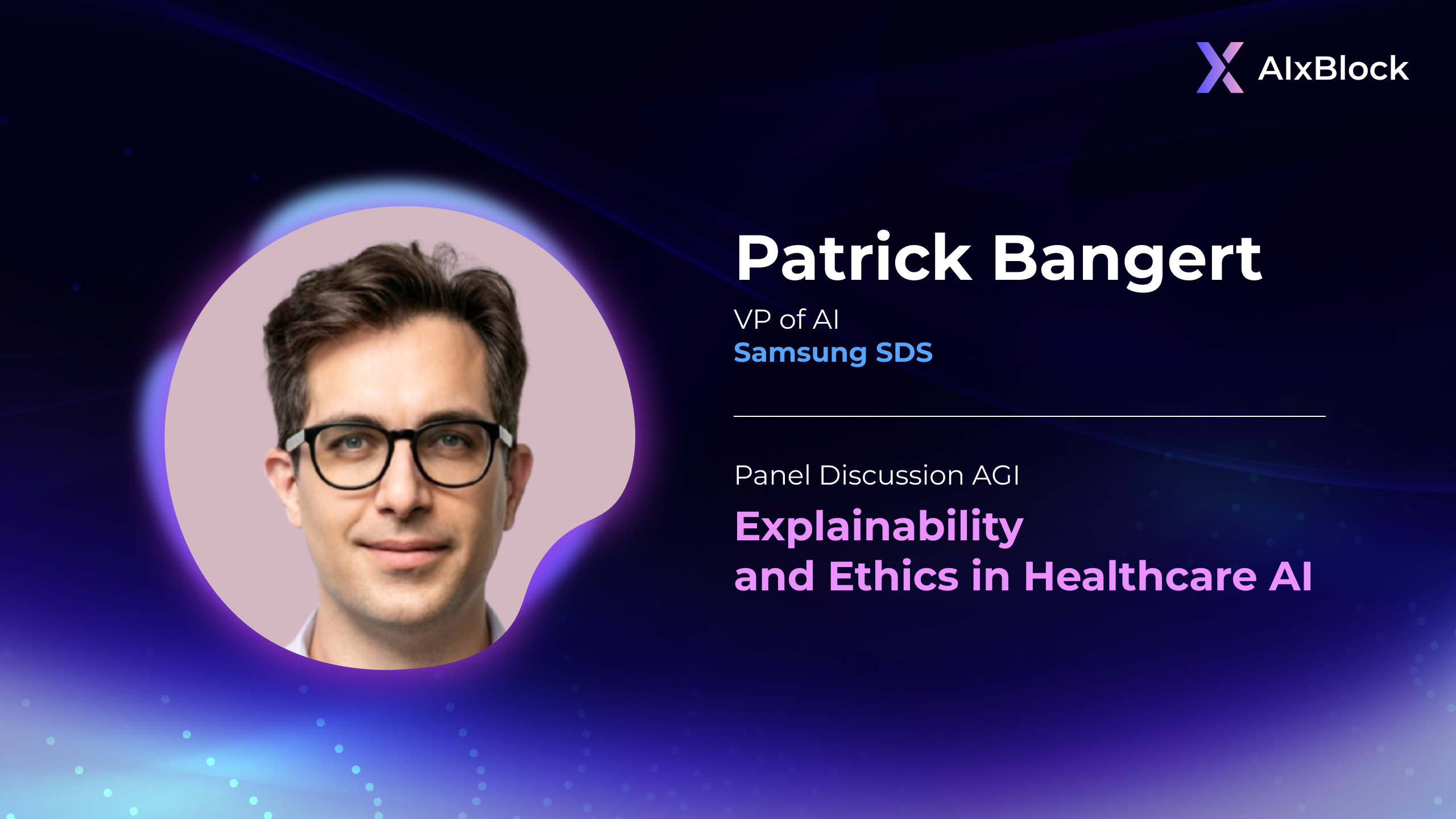 AIxBlock

Patrick Bangert

VP of AI
Samsung SDS

Panel Discussion AGI

Explainability and Ethics in Healthcare AI